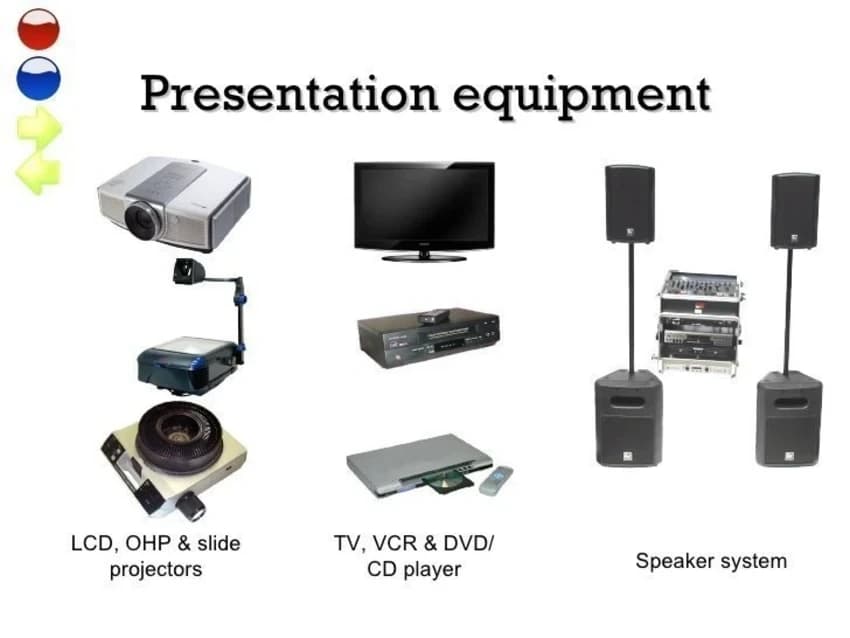 Presentation equipment

LCD, OHP & slide projectors

TV, VCR & DVD/ CD player

Speaker system